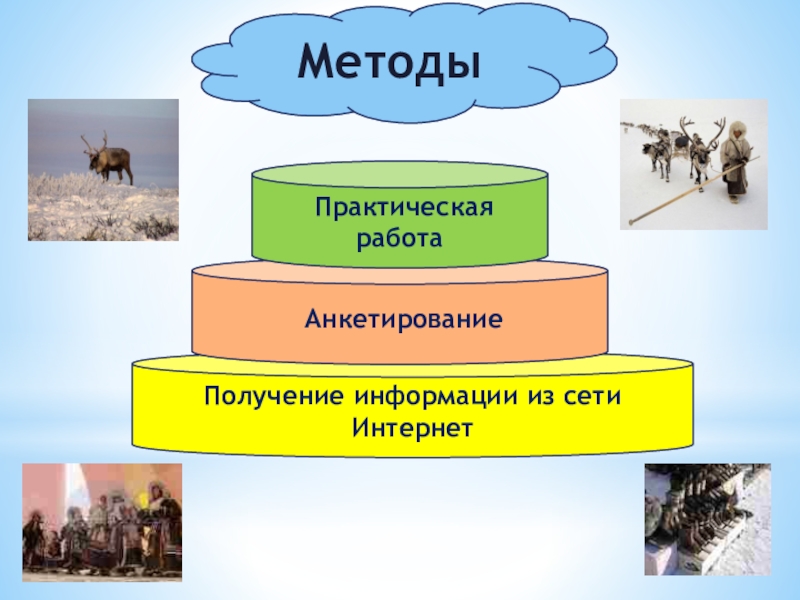 Методы

Практическая работа

Анкетирование

Получение информации из сети Интернет